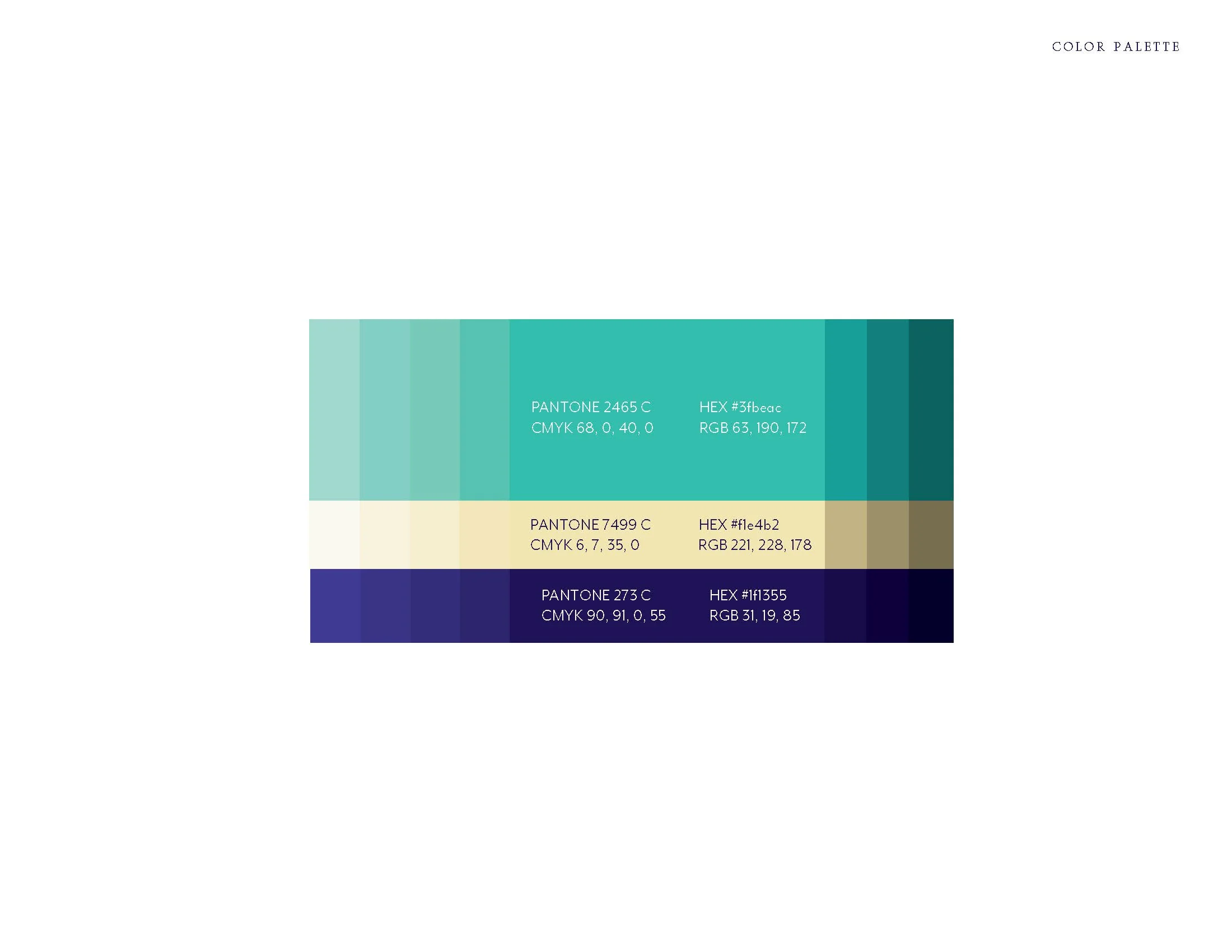 COLOR PALETTE

PANTONE 2465 C
CMYK 68, 0, 40, 0

HEX #3fbeac
RGB 63, 190, 172

PANTONE 7499 C
CMYK 6, 7, 35, 0

HEX #f1e4b2
RGB 221, 228, 178

PANTONE 273 C
CMYK 90, 91, 0, 55

HEX #1f1355
RGB 31, 19, 85